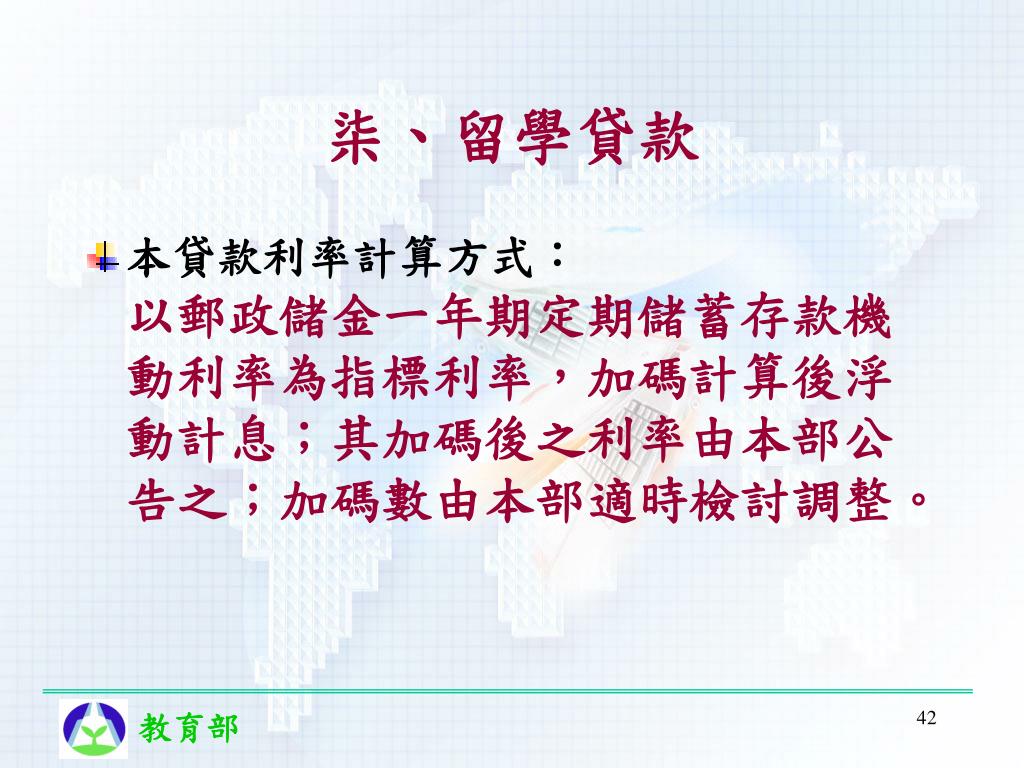 柒、留學貸款

本貸款利率計算方式：
以郵政儲金一年期定期儲蓄存款機動利率為指標利率，加碼計算後浮動計息；其加碼後之利率由本部公告之；加碼數由本部適時檢討調整。

教育部

42